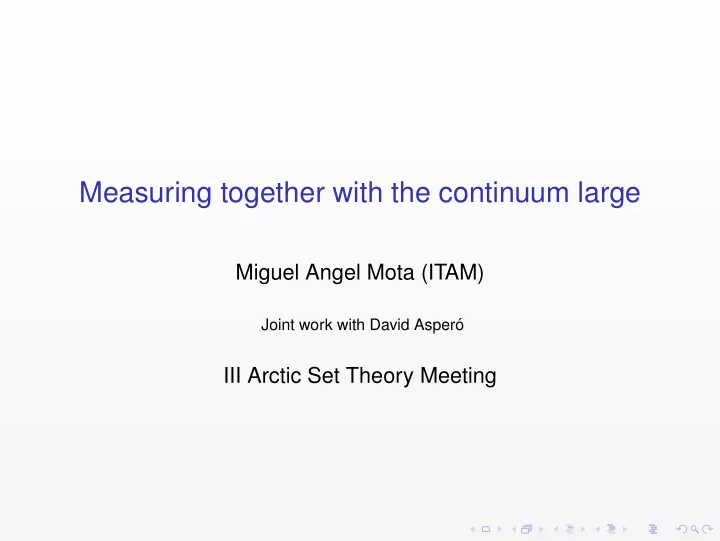 Measuring together with the continuum large

Miguel Angel Mota (ITAM)

Joint work with David Asperó

III Arctic Set Theory Meeting